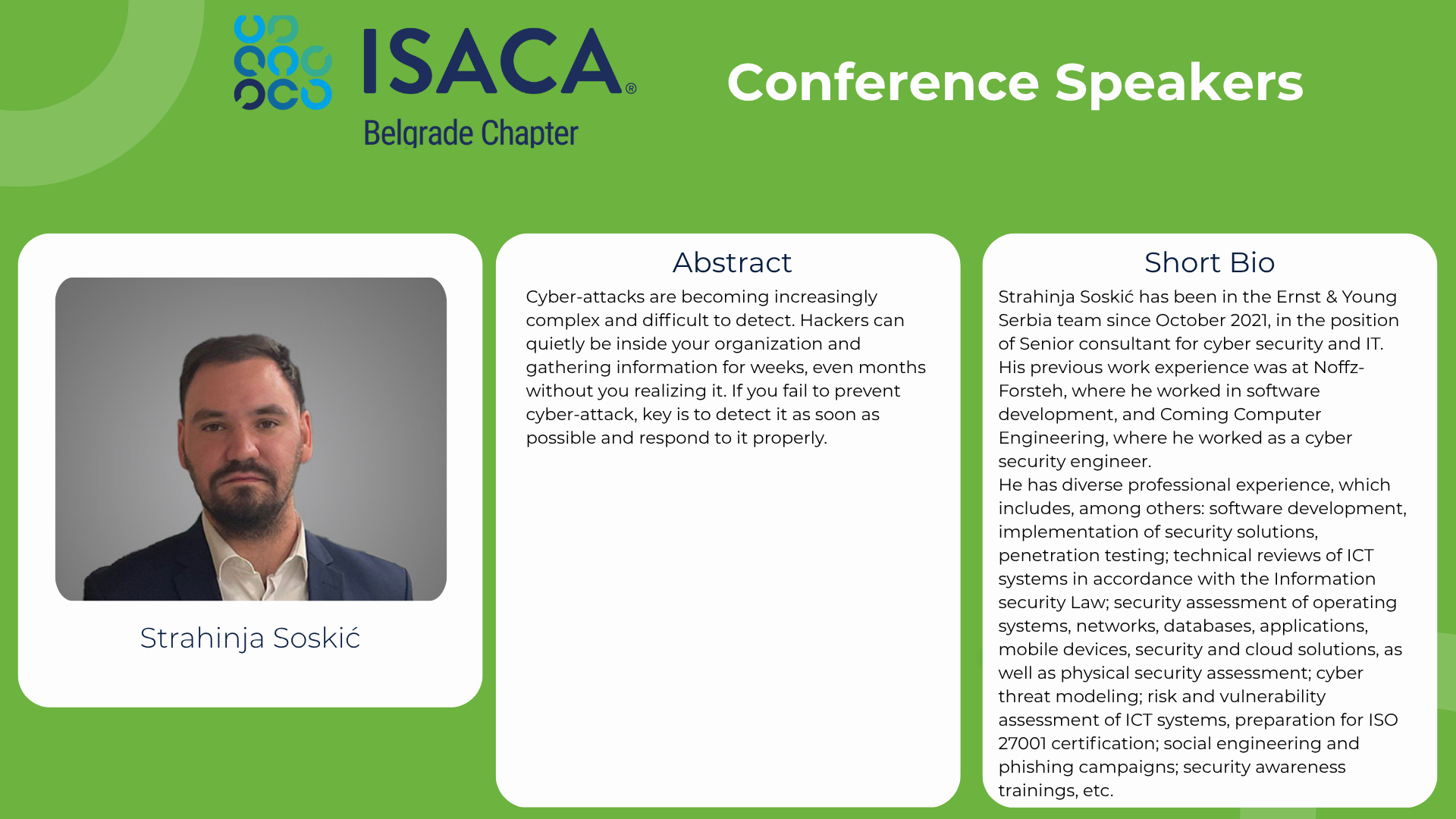 ISACA®
Belgrade Chapter

Conference Speakers

Strahinja Soskić

Abstract

Cyber-attacks are becoming increasingly complex and difficult to detect. Hackers can quietly be inside your organization and gathering information for weeks, even months without you realizing it. If you fail to prevent cyber-attack, key is to detect it as soon as possible and respond to it properly.

Short Bio

Strahinja Soskić has been in the Ernst & Young Serbia team since October 2021, in the position of Senior consultant for cyber security and IT. His previous work experience was at Noffz-Forsteh, where he worked in software development, and Coming Computer Engineering, where he worked as a cyber security engineer.
He has diverse professional experience, which includes, among others: software development, implementation of security solutions, penetration testing; technical reviews of ICT systems in accordance with the Information security Law; security assessment of operating systems, networks, databases, applications, mobile devices, security and cloud solutions, as well as physical security assessment; cyber threat modeling; risk and vulnerability assessment of ICT systems, preparation for ISO 27001 certification; social engineering and phishing campaigns; security awareness trainings, etc.